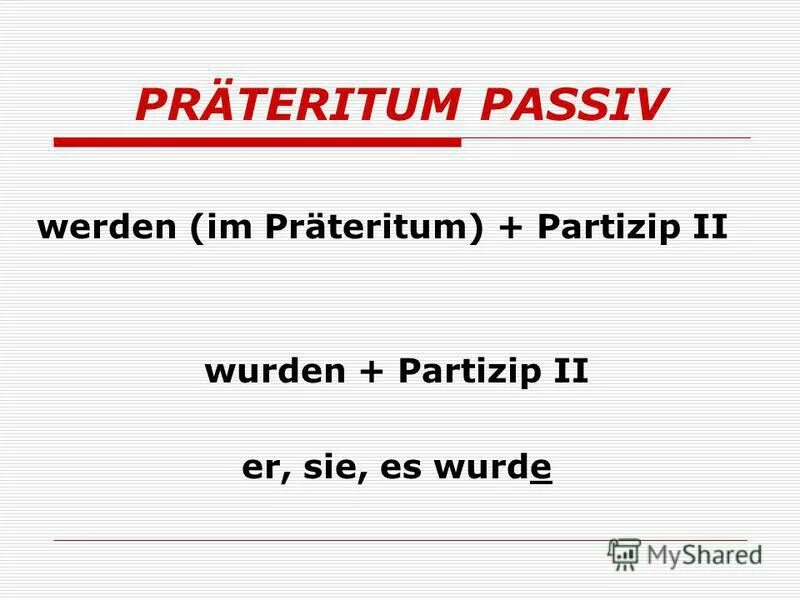 PRÄTERITUM PASSIV

werden (im Präteritum) + Partizip II

wurden + Partizip II

er, sie, es wurde

MyShared